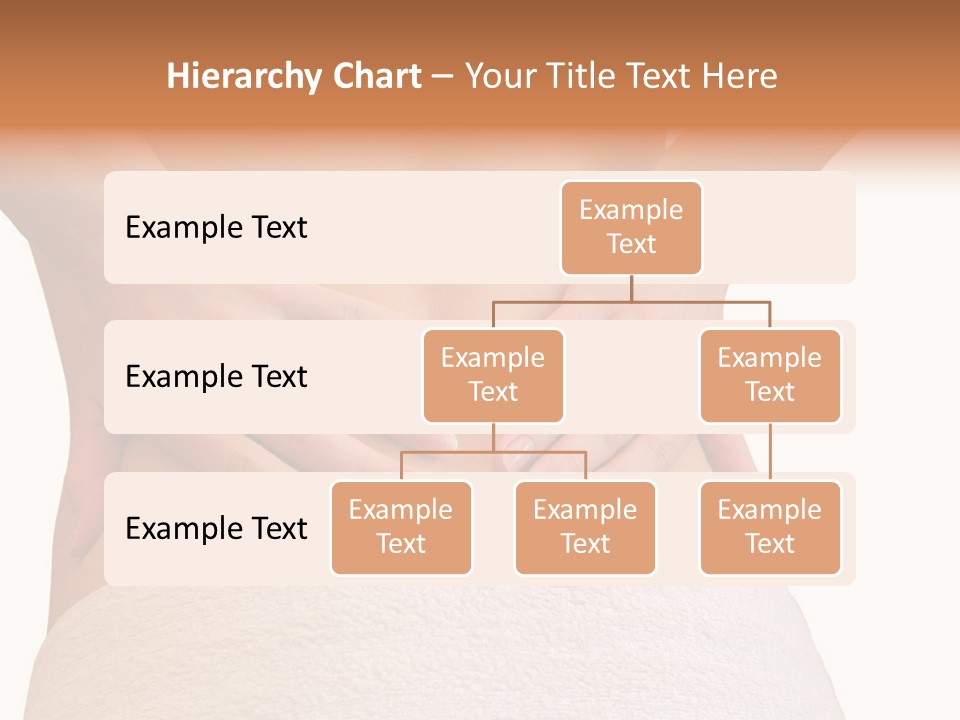 Hierarchy Chart – Your Title Text Here

Example Text

Example Text

Example Text

Example Text

Example Text

Example Text

Example Text

Example Text

Example Text